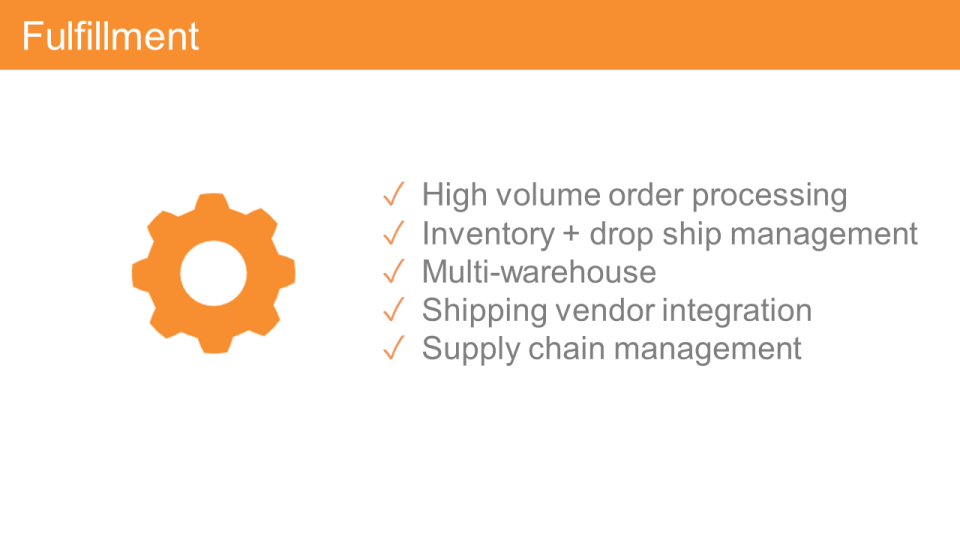 Fulfillment

✓ High volume order processing
✓ Inventory + drop ship management
✓ Multi-warehouse
✓ Shipping vendor integration
✓ Supply chain management